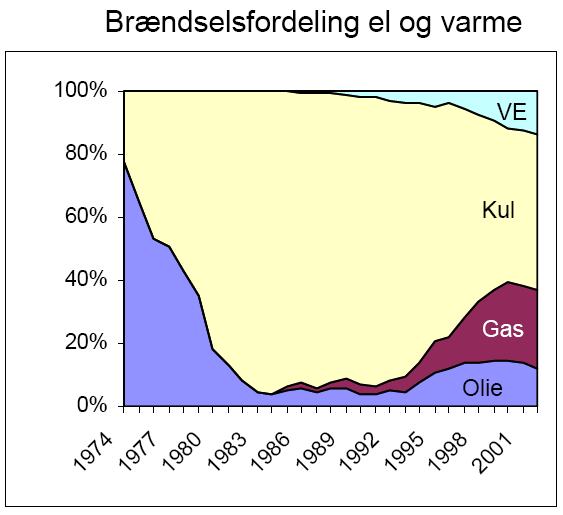 Brændselsfordeling el og varme

100%
80%
60%
40%
20%
0%

VE
Kul
Gas
Olie

1974
1977
1980
1983
1986
1989
1992
1995
1998
2001